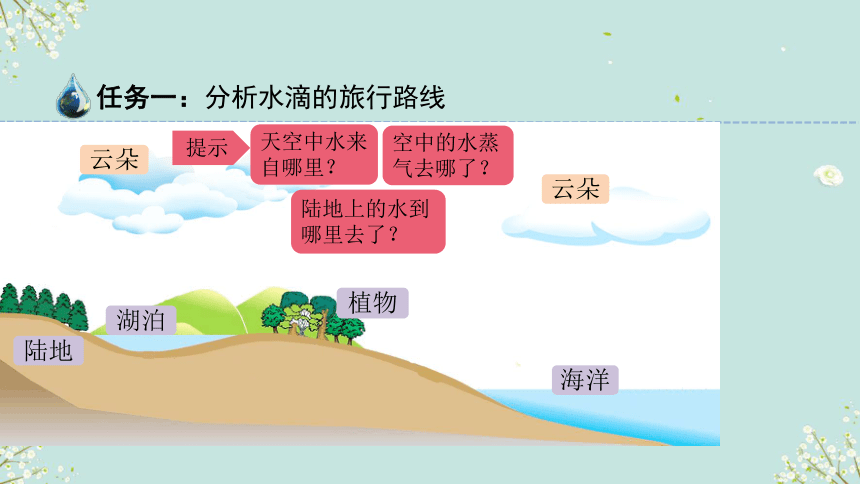 任务一：分析水滴的旅行路线

云朵

提示

天空中水来自哪里？

空中的水蒸气去哪了？

陆地上的水到哪里去了？

云朵

植物

湖泊

陆地

海洋